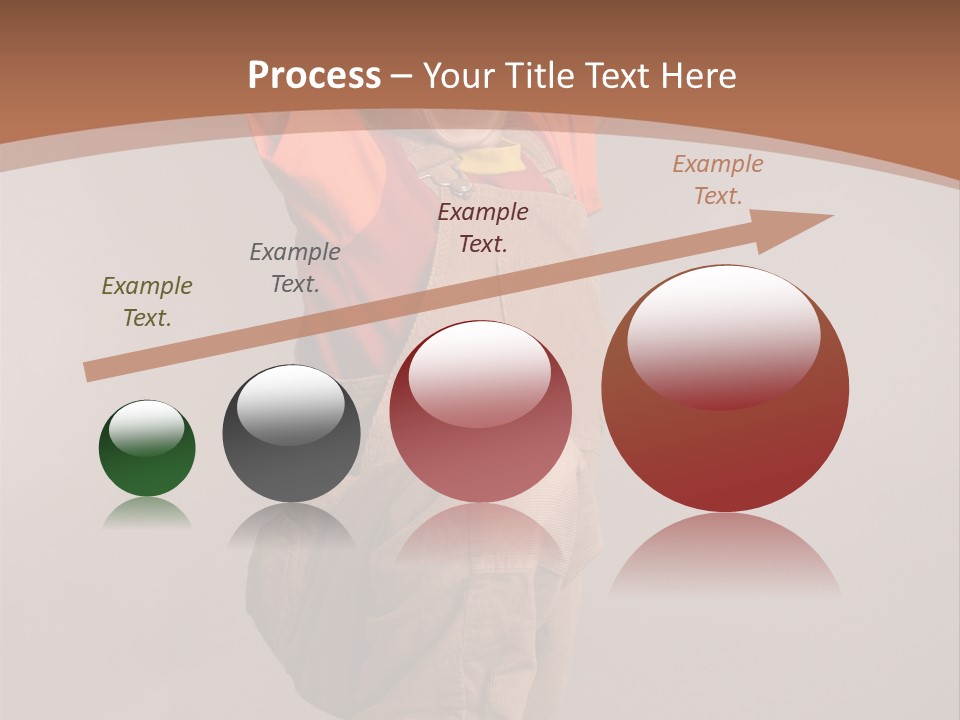 Process – Your Title Text Here

Example Text.

Example Text.

Example Text.

Example Text.